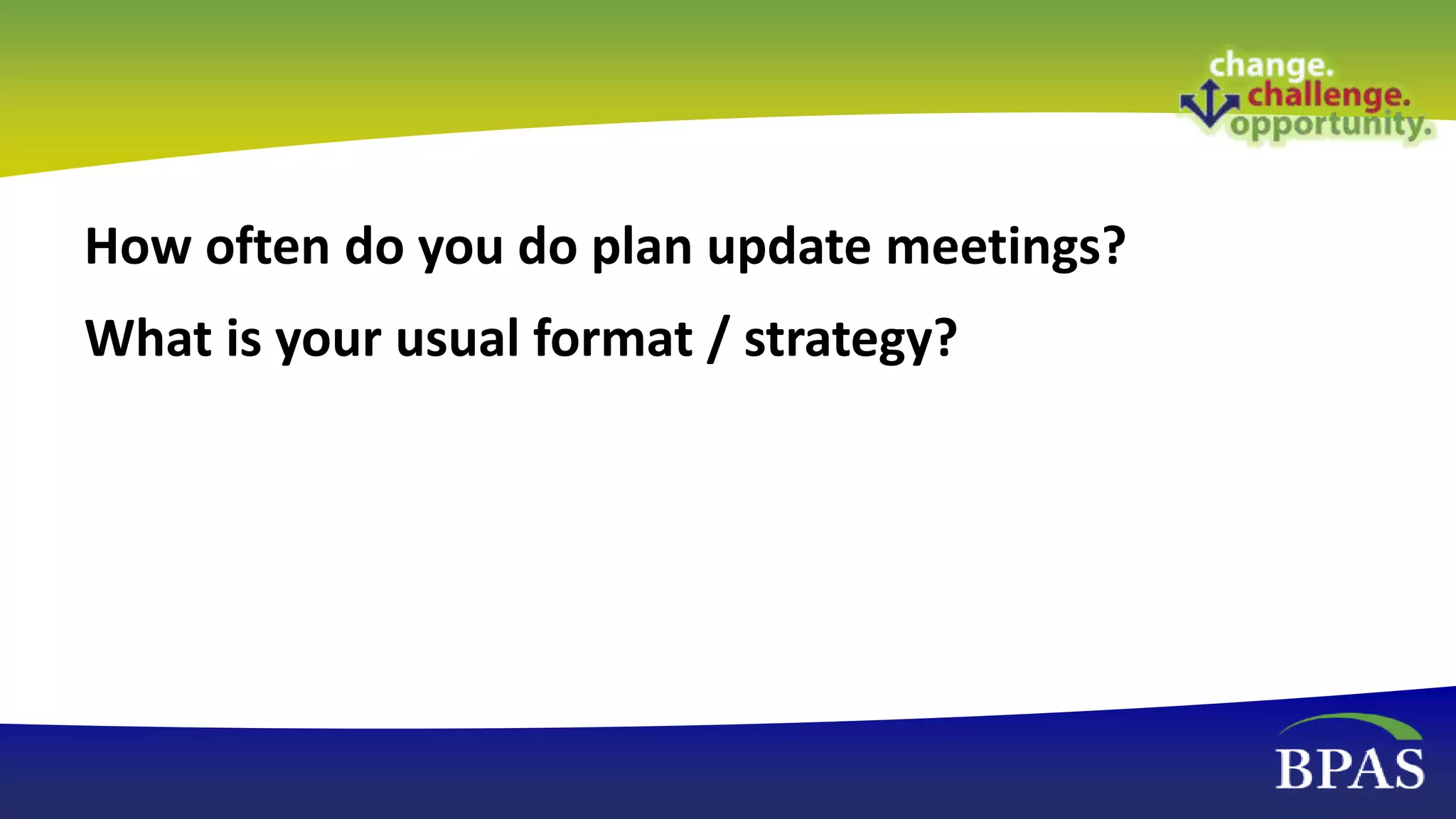 change.
challenge.
opportunity.

How often do you do plan update meetings?

What is your usual format / strategy?

BPAS